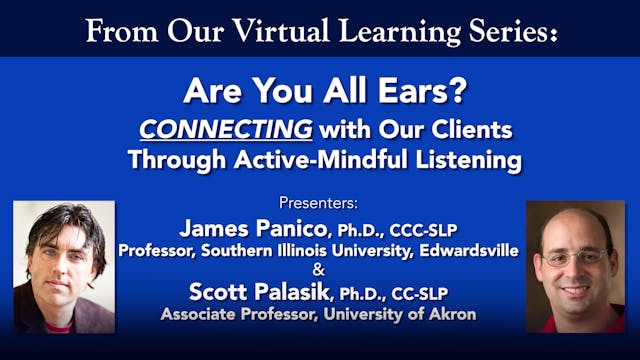 From Our Virtual Learning Series:

Are You All Ears?
CONNECTING with Our Clients Through Active-Mindful Listening

Presenters:
James Panico, Ph.D., CCC-SLP
Professor, Southern Illinois University, Edwardsville
&
Scott Palasik, Ph.D., CC-SLP
Associate Professor, University of Akron